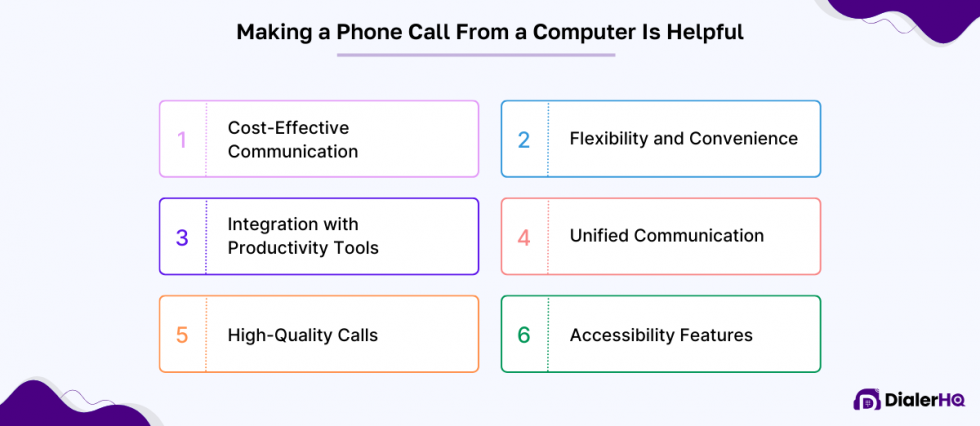 Making a Phone Call From a Computer Is Helpful

1 Cost-Effective Communication

2 Flexibility and Convenience

3 Integration with Productivity Tools

4 Unified Communication

5 High-Quality Calls

6 Accessibility Features

DialerHQ